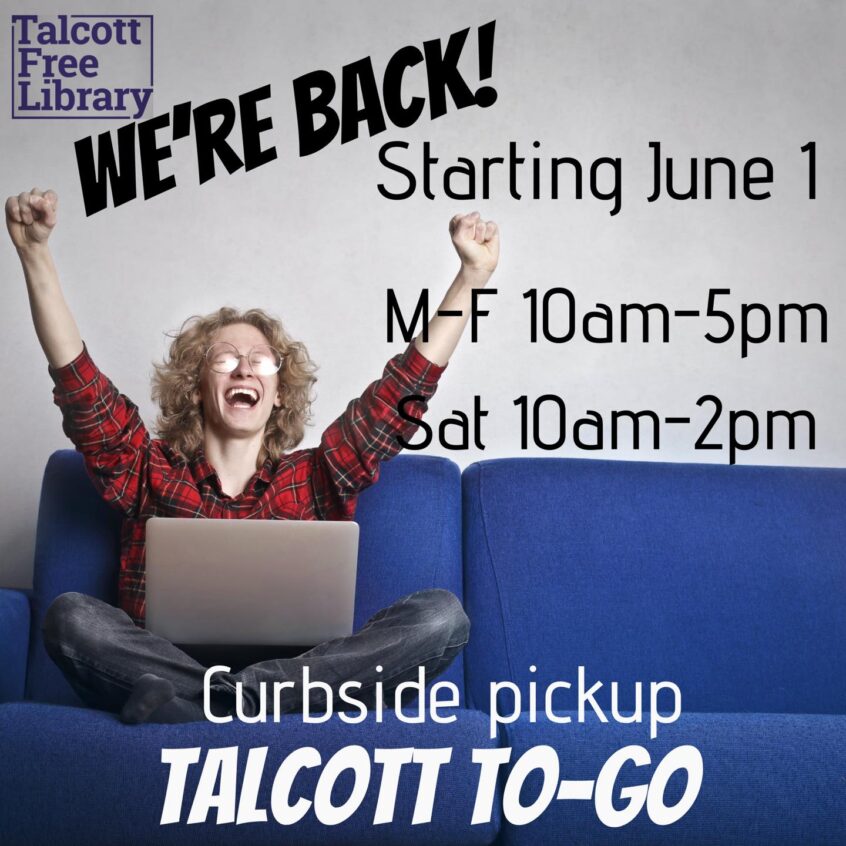 Talcott Free Library

WE'RE BACK!

Starting June 1

M-F 10am-5pm

Sat 10am-2pm

Curbside pickup

TALCOTT TO-GO